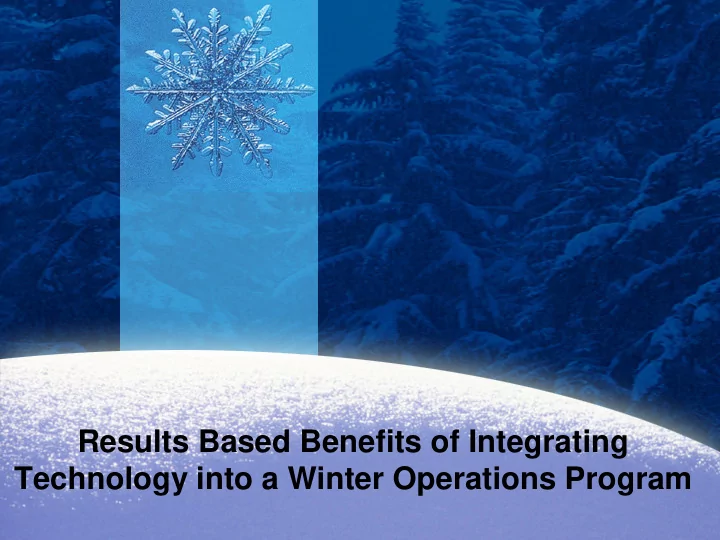 Results Based Benefits of Integrating Technology into a Winter Operations Program